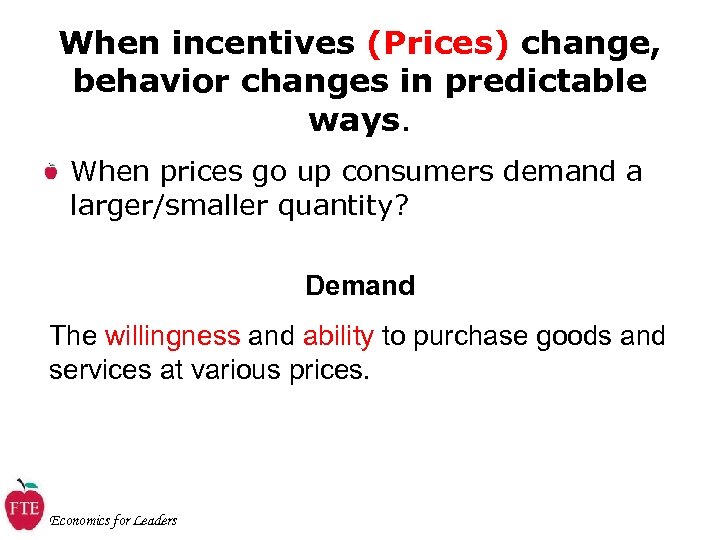 When incentives (Prices) change, behavior changes in predictable ways.

When prices go up consumers demand a larger/smaller quantity?

Demand

The willingness and ability to purchase goods and services at various prices.

FTE

Economics for Leaders